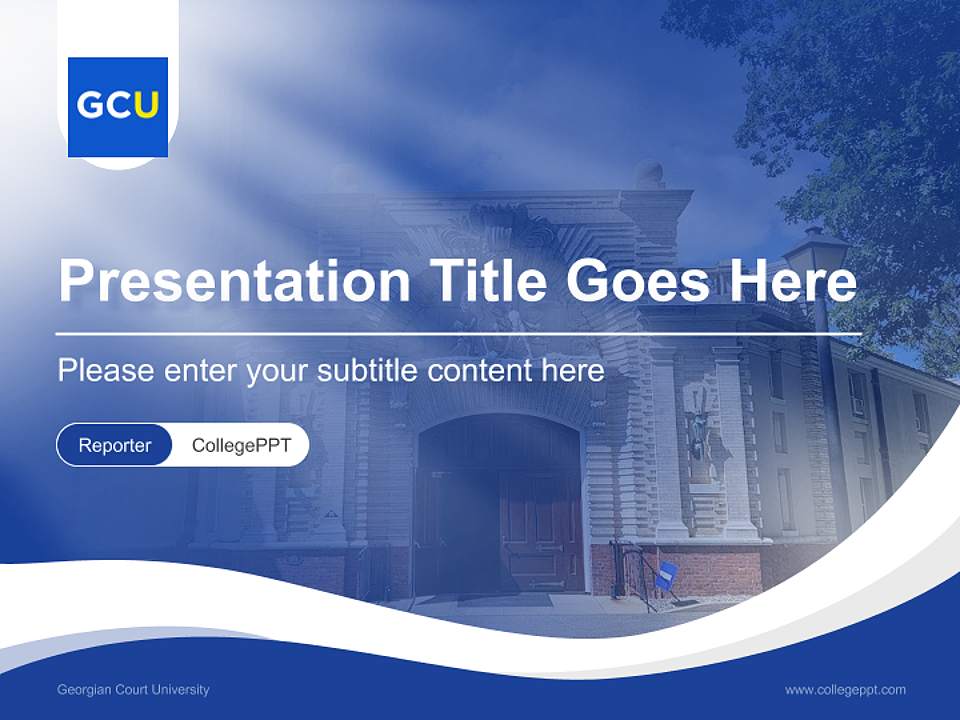 GCU

Presentation Title Goes Here

Please enter your subtitle content here

Reporter CollegePPT

Georgian Court University

www.collegeppt.com